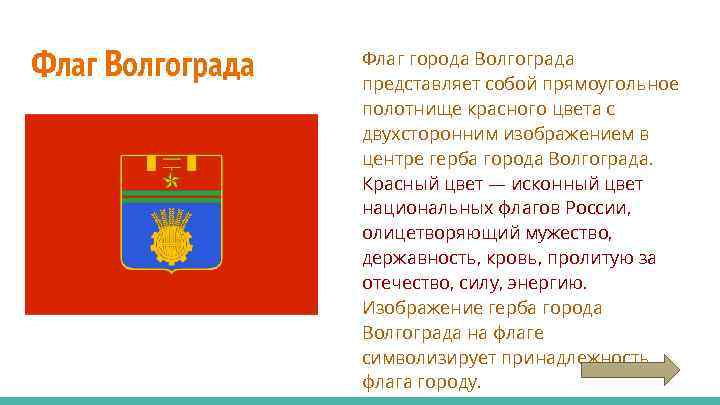 Флаг Волгограда

Флаг города Волгограда представляет собой прямоугольное полотнище красного цвета с двухсторонним изображением в центре герба города Волгограда. Красный цвет — исконный цвет национальных флагов России, олицетворяющий мужество, державность, кровь, пролитую за отечество, силу, энергию. Изображение герба города Волгограда на флаге символизирует принадлежность флага городу.